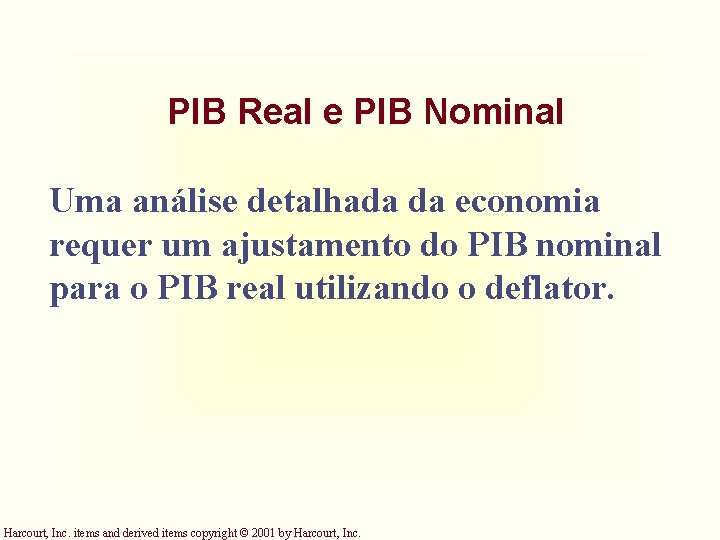 PIB Real e PIB Nominal

Uma análise detalhada da economia requer um ajustamento do PIB nominal para o PIB real utilizando o deflator.

Harcourt, Inc. items and derived items copyright © 2001 by Harcourt, Inc.